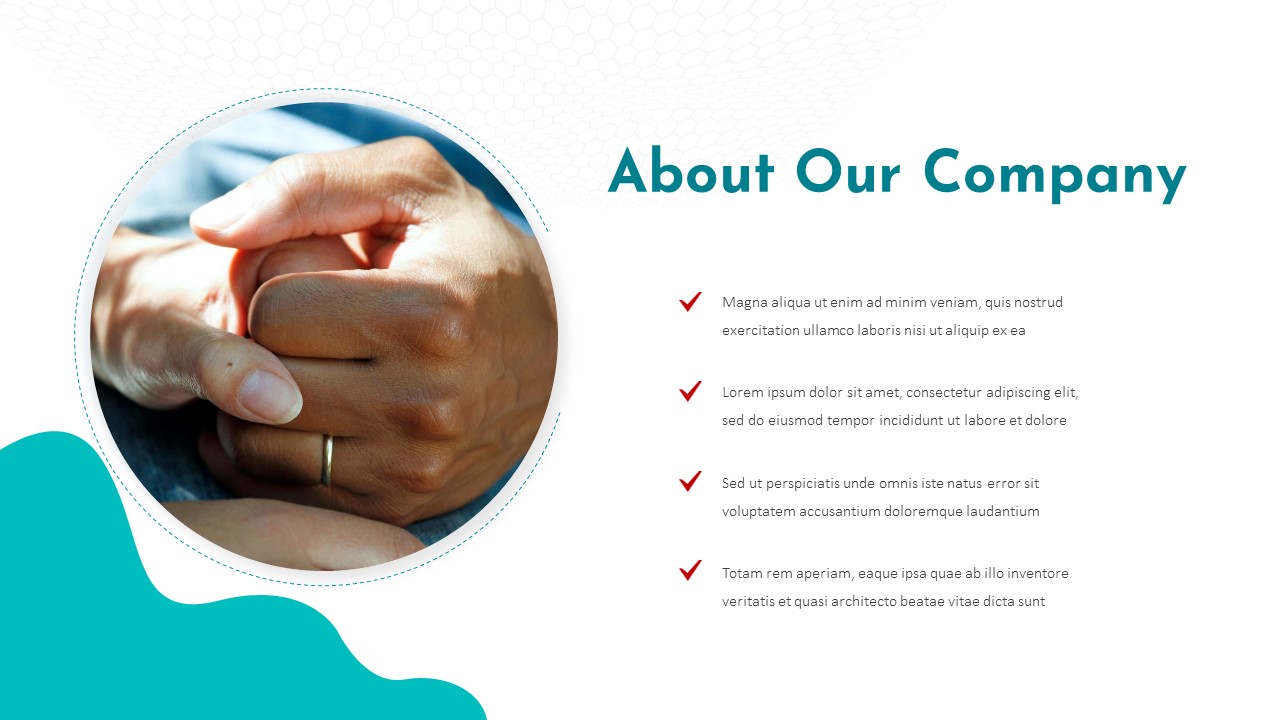 About Our Company

Magna aliqua ut enim ad minim veniam, quis nostrud exercitation ullamco laboris nisi ut aliquip ex ea

Lorem ipsum dolor sit amet, consectetur adipiscing elit, sed do eiusmod tempor incididunt ut labore et dolore

Sed ut perspiciatis unde omnis iste natus error sit voluptatem accusantium doloremque laudantium

Totam rem aperiam, eaque ipsa quae ab illo inventore veritatis et quasi architecto beatae vitae dicta sunt